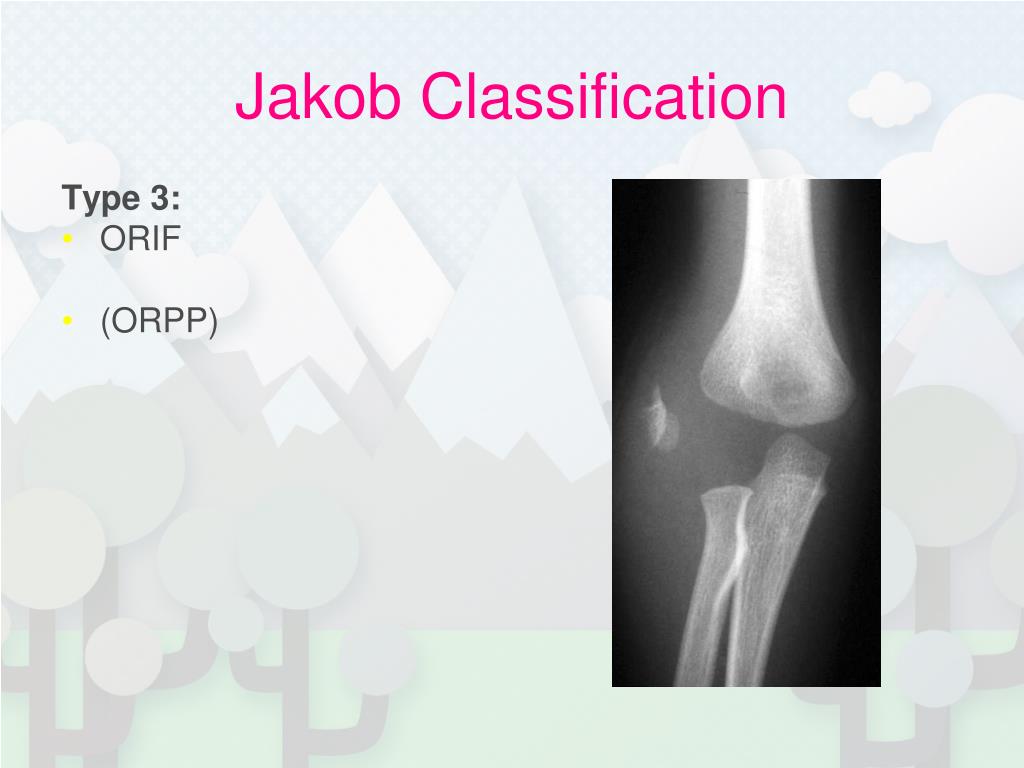 Jakob Classification

Type 3:
• ORIF

• (ORPP)